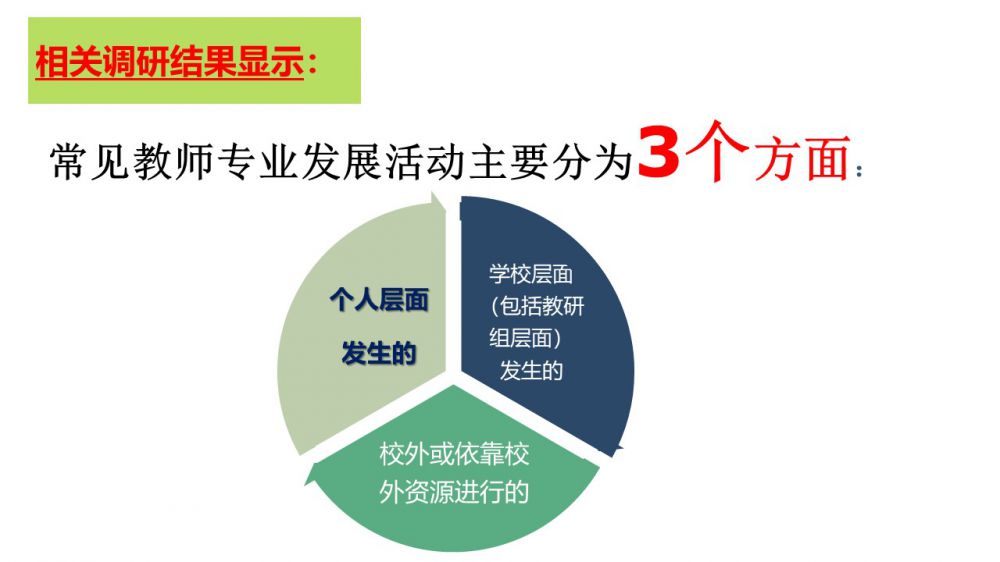 相关调研结果显示：

常见教师专业发展活动主要分为3个方面：

个人层面发生的

学校层面（包括教研组层面）发生的

校外或依靠校外资源进行的